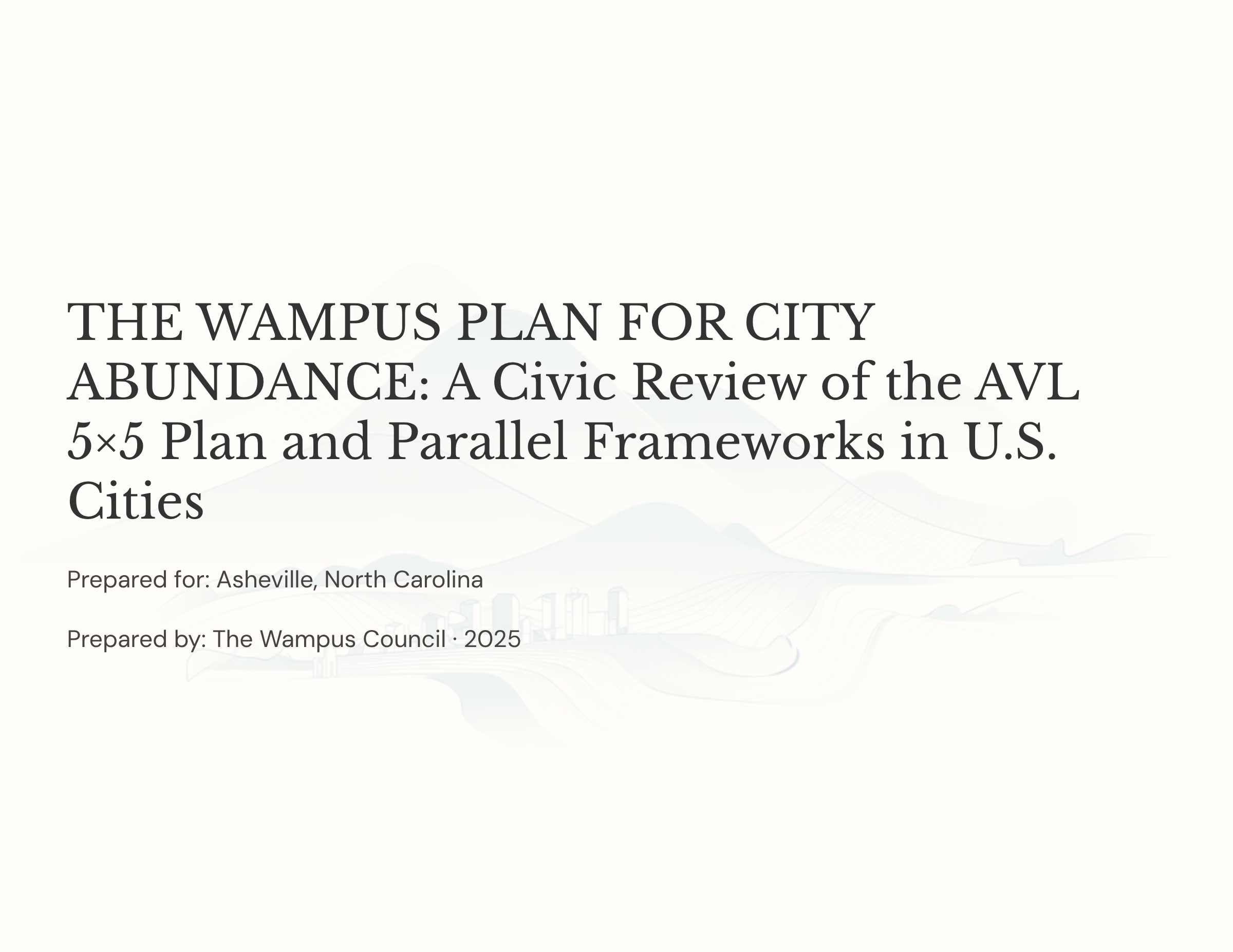 THE WAMPUS PLAN FOR CITY ABUNDANCE: A Civic Review of the AVL 5×5 Plan and Parallel Frameworks in U.S. Cities

Prepared for: Asheville, North Carolina

Prepared by: The Wampus Council · 2025